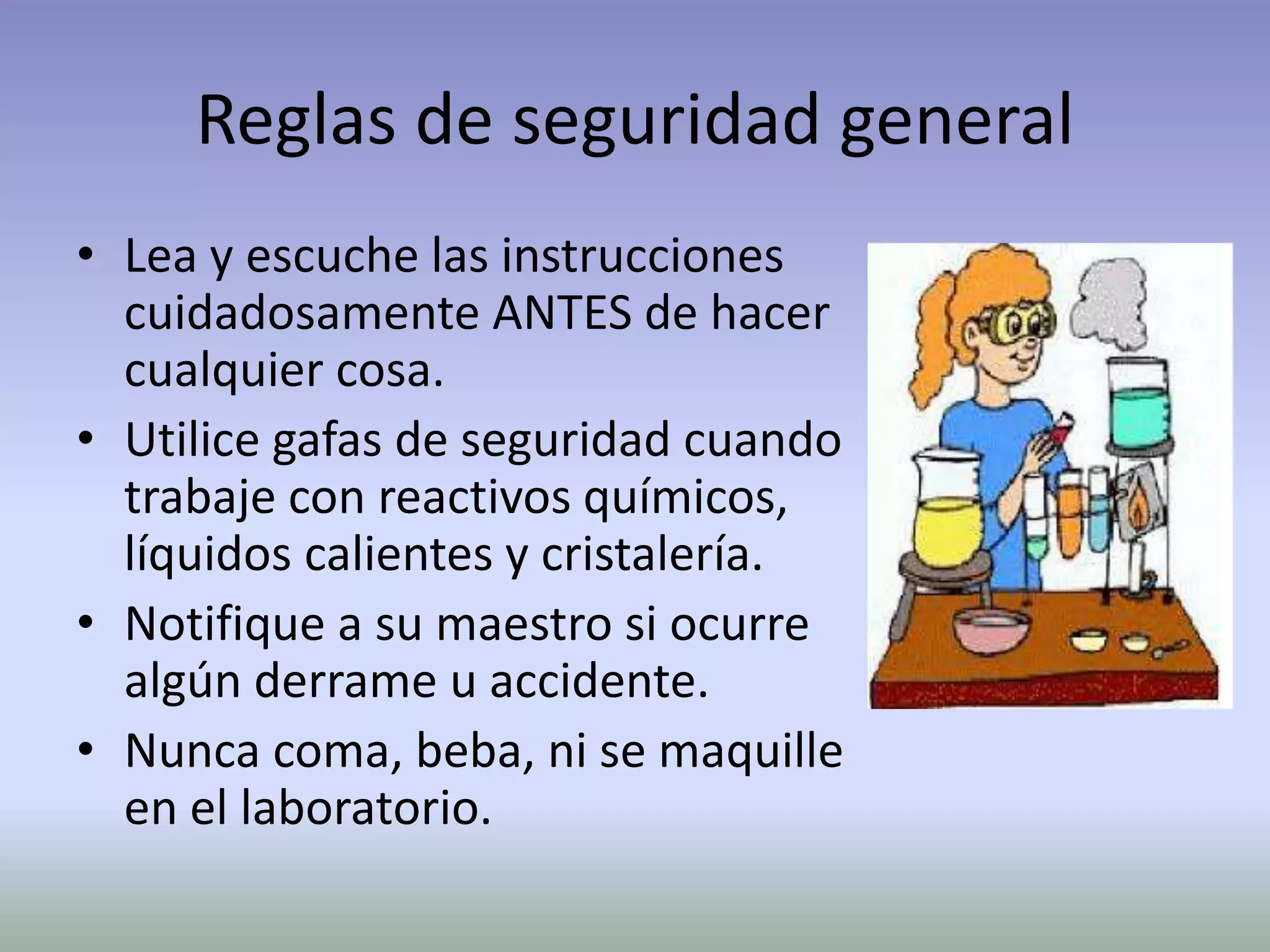 Reglas de seguridad general

• Lea y escuche las instrucciones cuidadosamente ANTES de hacer cualquier cosa.
• Utilice gafas de seguridad cuando trabaje con reactivos químicos, líquidos calientes y cristalería.
• Notifique a su maestro si ocurre algún derrame u accidente.
• Nunca coma, beba, ni se maquille en el laboratorio.